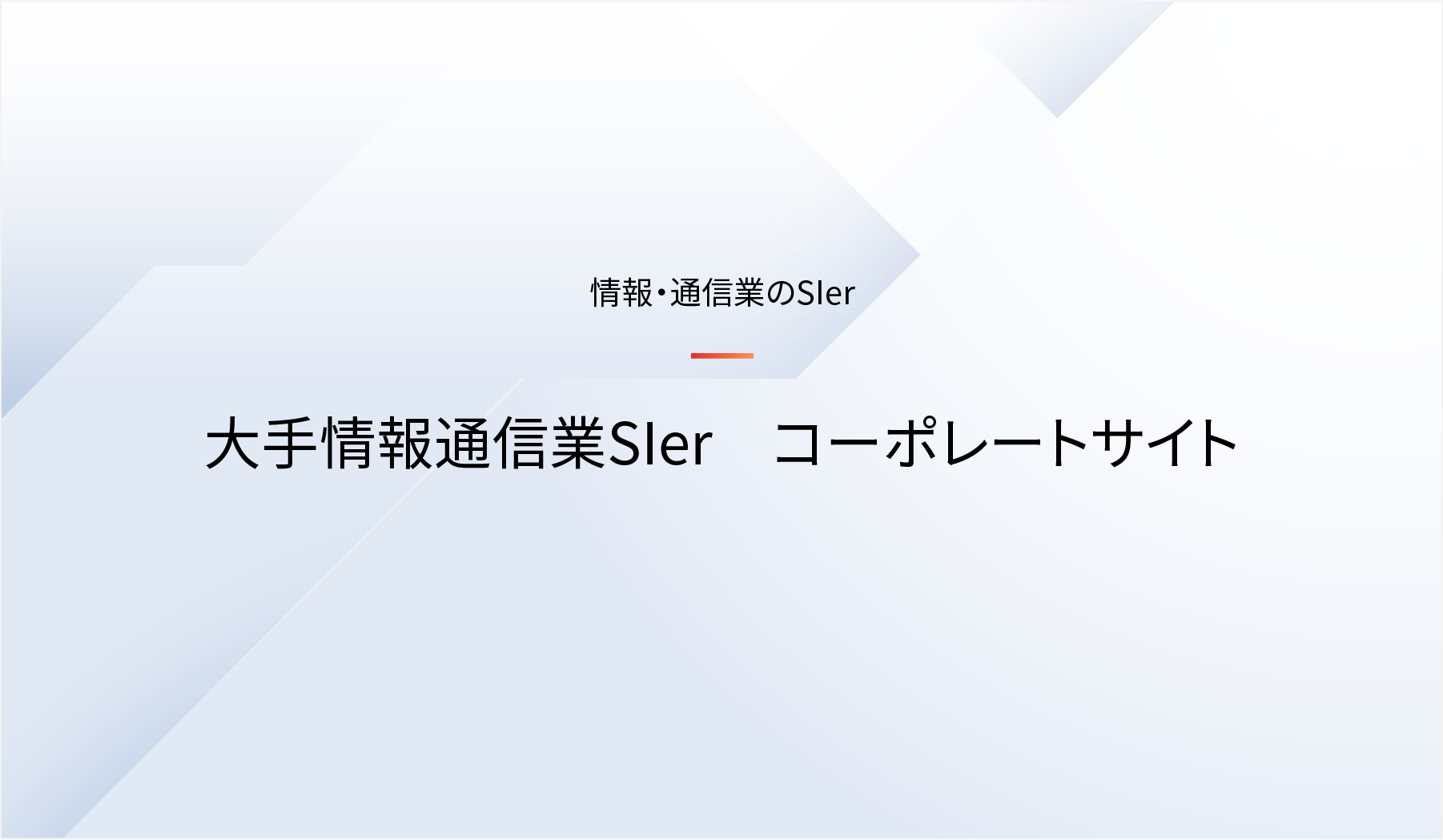 情報・通信業のSIer

大手情報通信業SIer　コーポレートサイト